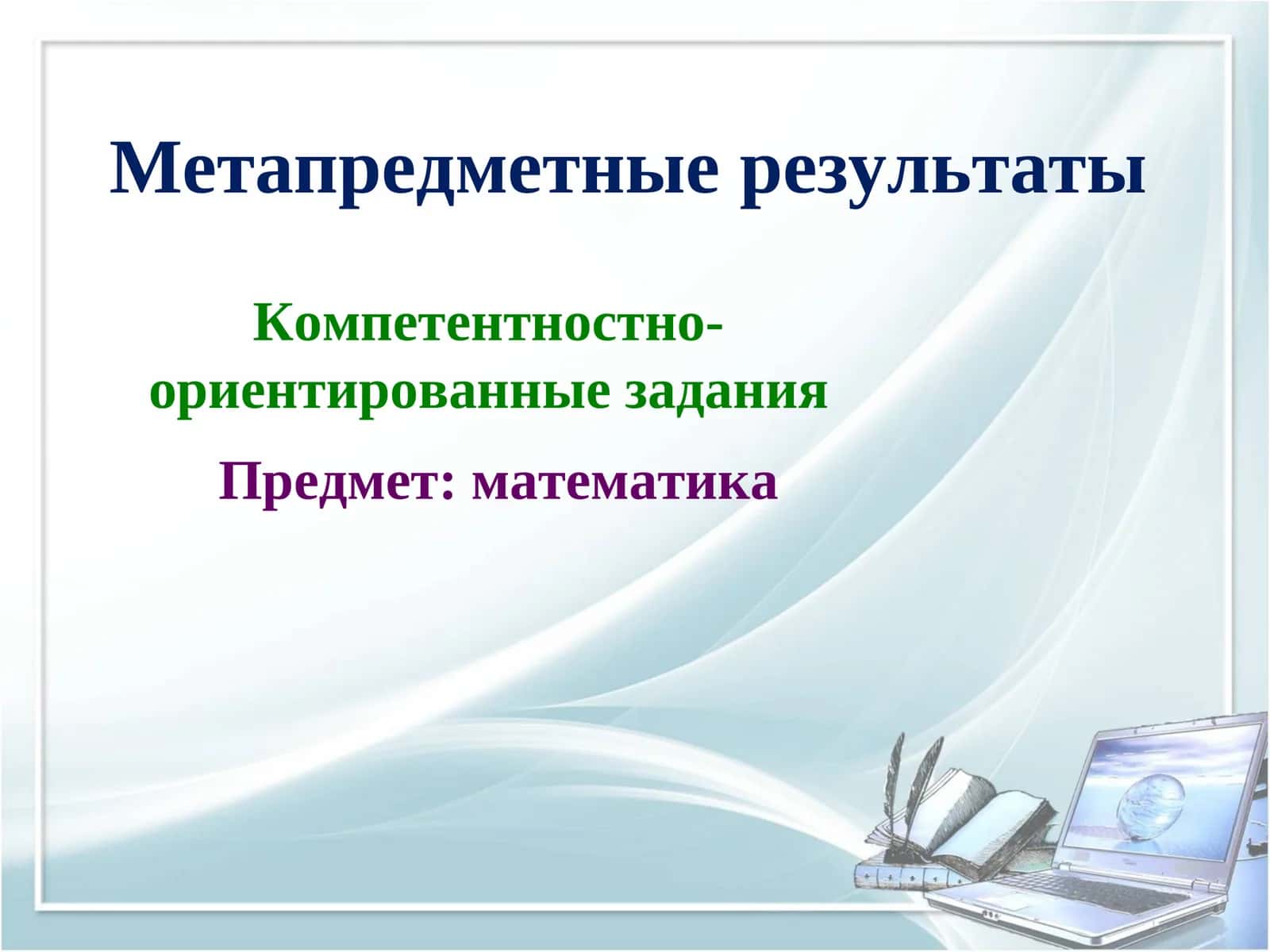 Метапредметные результаты

Компетентностно-ориентированные задания

Предмет: математика